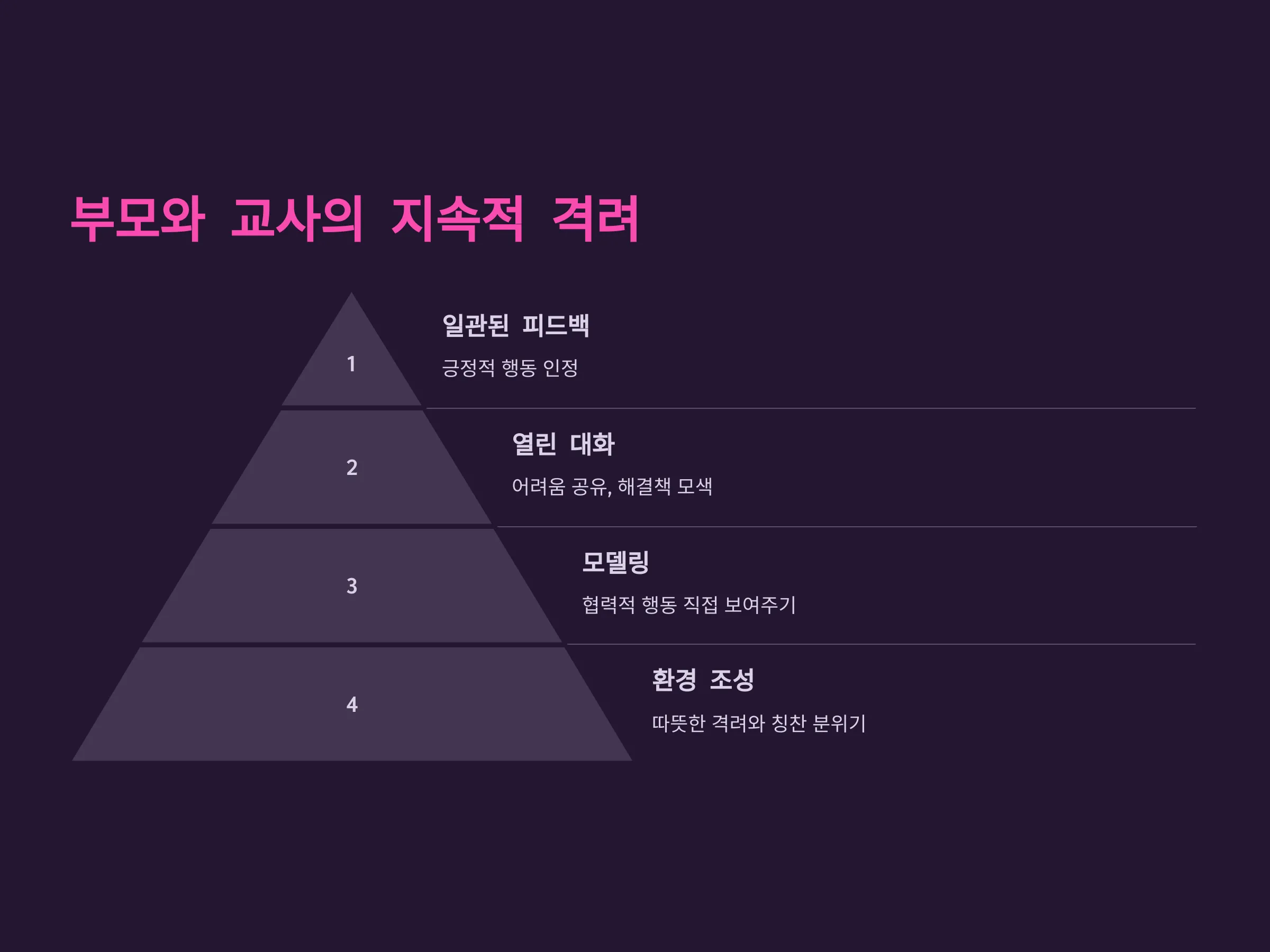 부모와 교사의 지속적 격려

1

일관된 피드백

긍정적 행동 인정

2

열린 대화

어려움 공유, 해결책 모색

3

모델링

협력적 행동 직접 보여주기

4

환경 조성

따뜻한 격려와 칭찬 분위기